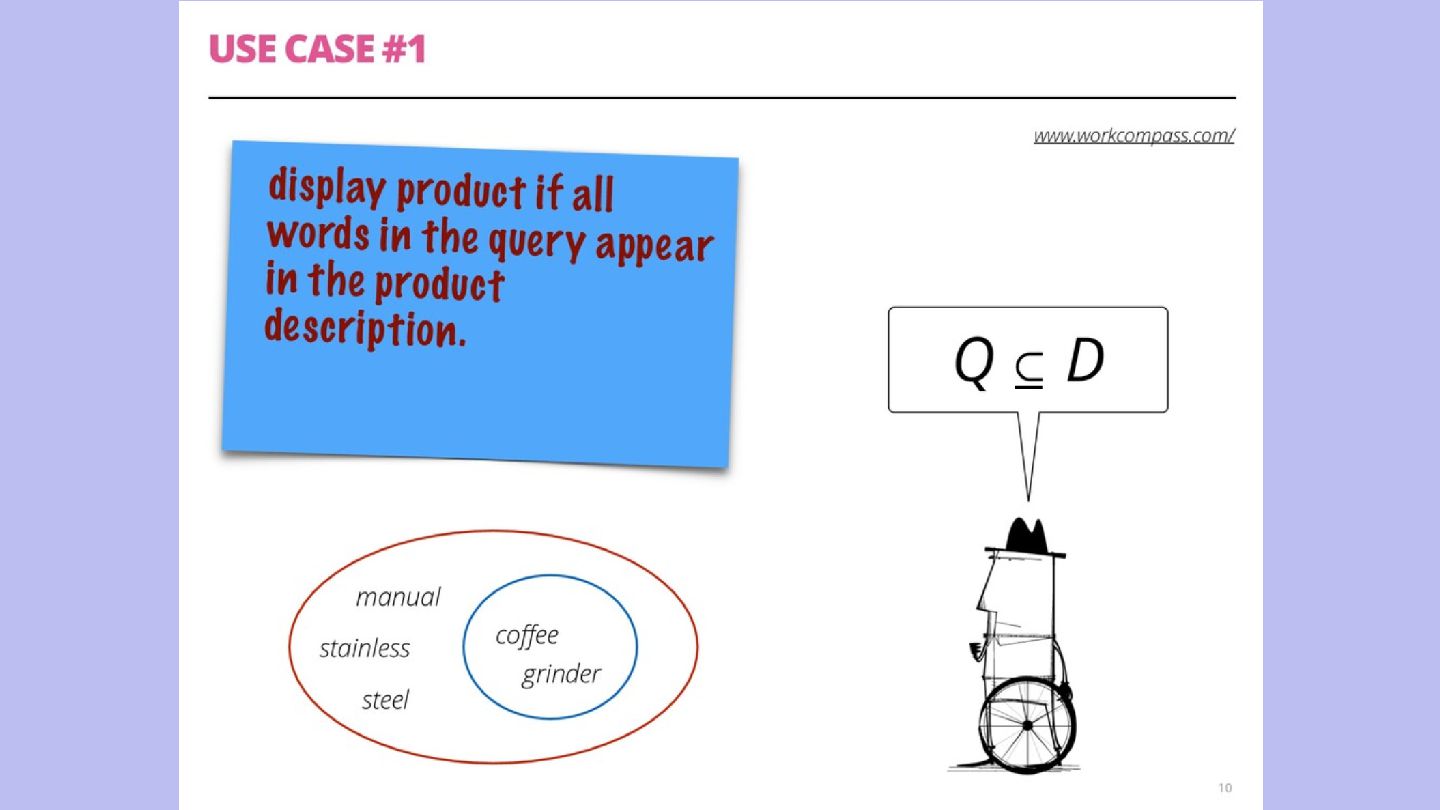 USE CASE #1

www.workcompass.com/

display product if all words in the query appear in the product description.

$Q \subseteq D$

manual

stainless

steel

coffee

grinder

10